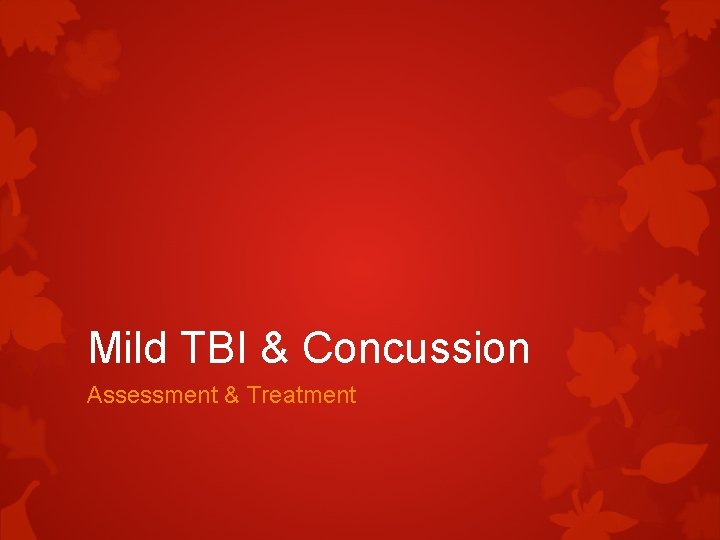 Mild TBI & Concussion

Assessment & Treatment